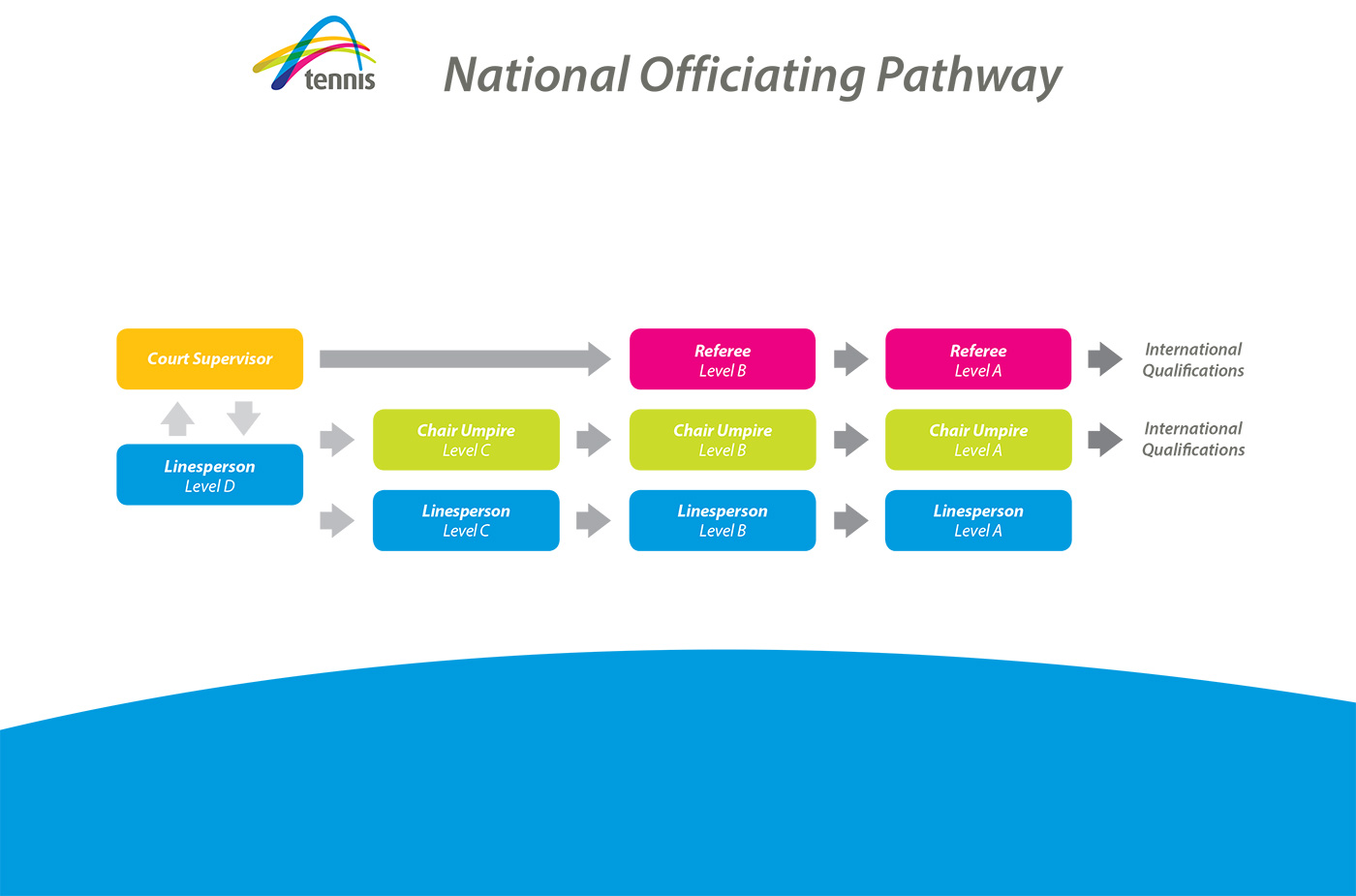 tennis

National Officiating Pathway

Court Supervisor

Referee
Level B

Referee
Level A

International Qualifications

Linesperson
Level D

Chair Umpire
Level C

Chair Umpire
Level B

Chair Umpire
Level A

International Qualifications

Linesperson
Level C

Linesperson
Level B

Linesperson
Level A